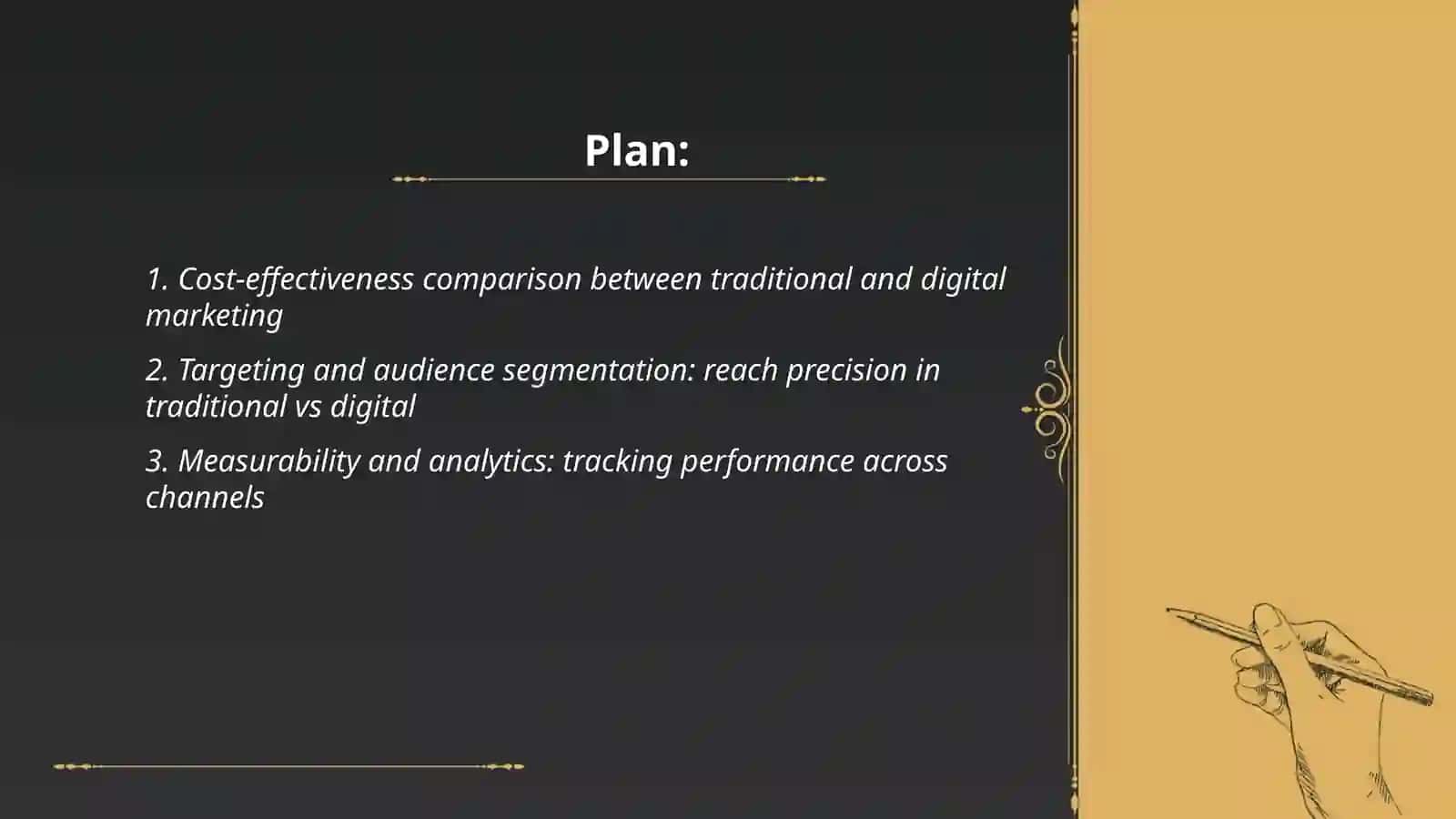 Plan:

1. Cost-effectiveness comparison between traditional and digital marketing

2. Targeting and audience segmentation: reach precision in traditional vs digital

3. Measurability and analytics: tracking performance across channels